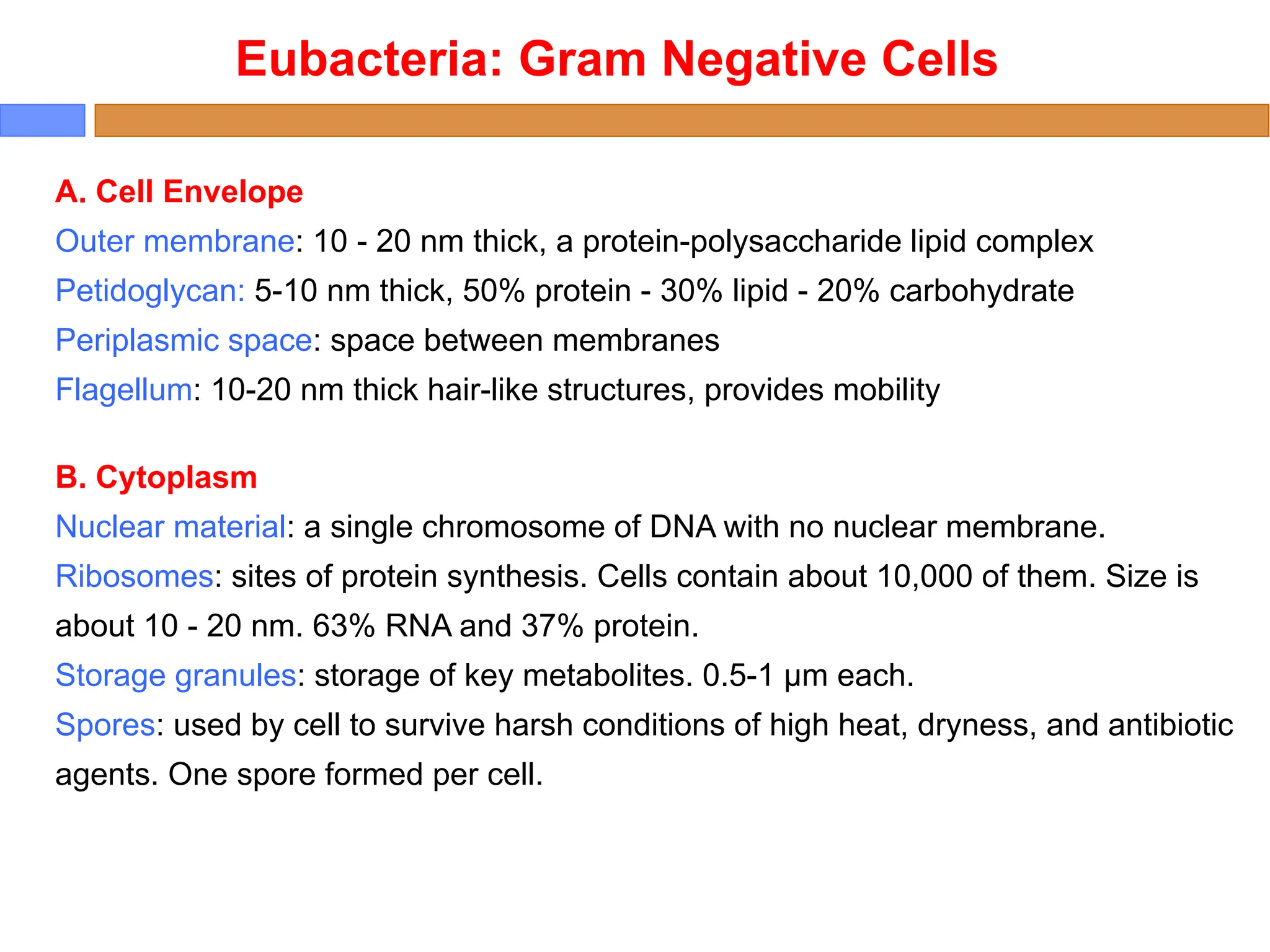 Eubacteria: Gram Negative Cells

A. Cell Envelope

Outer membrane: 10 - 20 nm thick, a protein-polysaccharide lipid complex

Petidoglycan: 5-10 nm thick, 50% protein - 30% lipid - 20% carbohydrate

Periplasmic space: space between membranes

Flagellum: 10-20 nm thick hair-like structures, provides mobility

B. Cytoplasm

Nuclear material: a single chromosome of DNA with no nuclear membrane.

Ribosomes: sites of protein synthesis. Cells contain about 10,000 of them. Size is about 10 - 20 nm. 63% RNA and 37% protein.

Storage granules: storage of key metabolites. 0.5-1 μm each.

Spores: used by cell to survive harsh conditions of high heat, dryness, and antibiotic agents. One spore formed per cell.